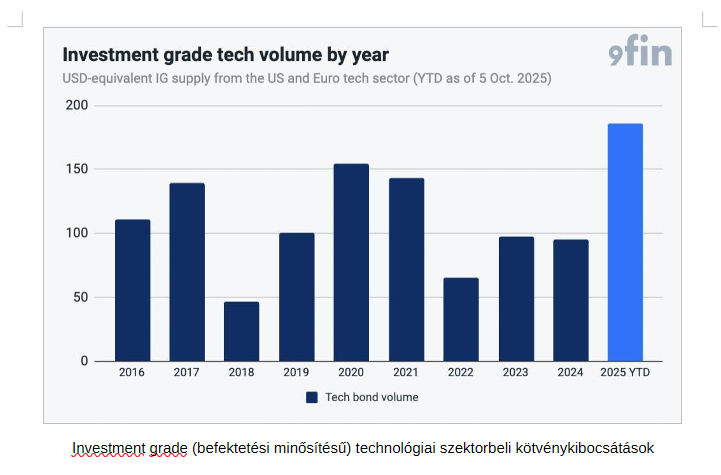 Investment grade tech volume by year

9fin

USD-equivalent IG supply from the US and Euro tech sector (YTD as of 5 Oct. 2025)

200
150
100
50
0

2016 2017 2018 2019 2020 2021 2022 2023 2024 2025 YTD

Tech bond volume

Investment grade (befektetési minősítésű) technológiai szektorbeli kötvénykibocsátások